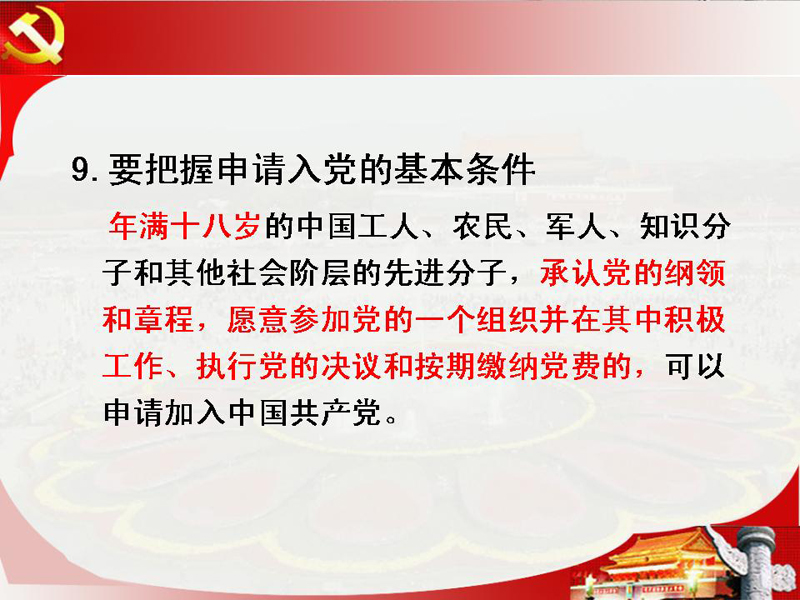 9. 要把握申请入党的基本条件

年满十八岁的中国工人、农民、军人、知识分子和其他社会阶层的先进分子，承认党的纲领和章程，愿意参加党的一个组织并在其中积极工作、执行党的决议和按期缴纳党费的，可以申请加入中国共产党。